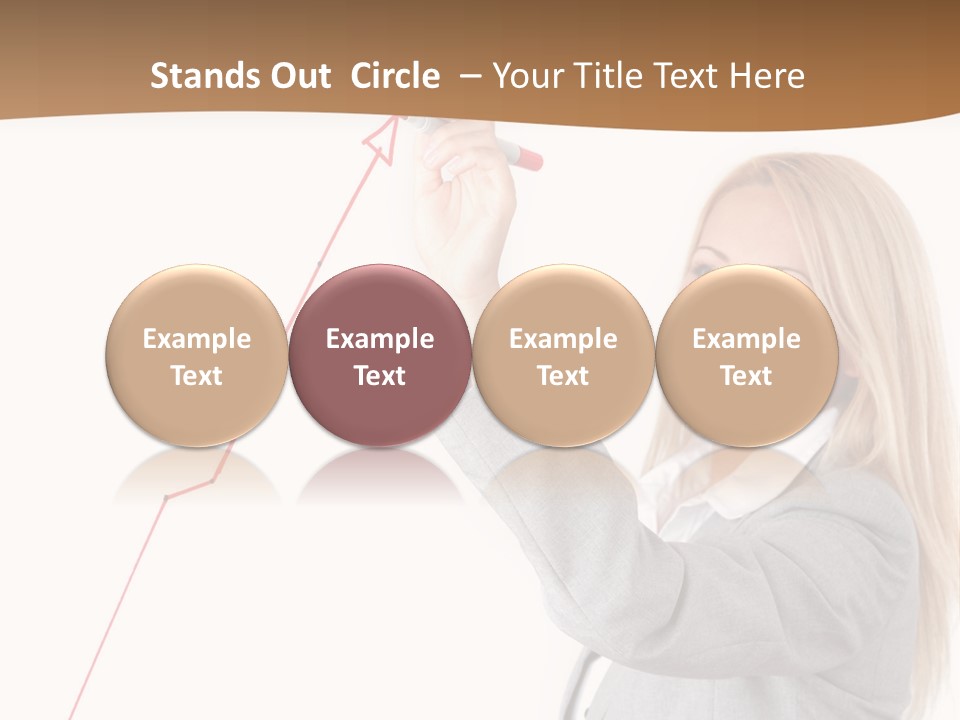 Stands Out Circle – Your Title Text Here

Example Text

Example Text

Example Text

Example Text